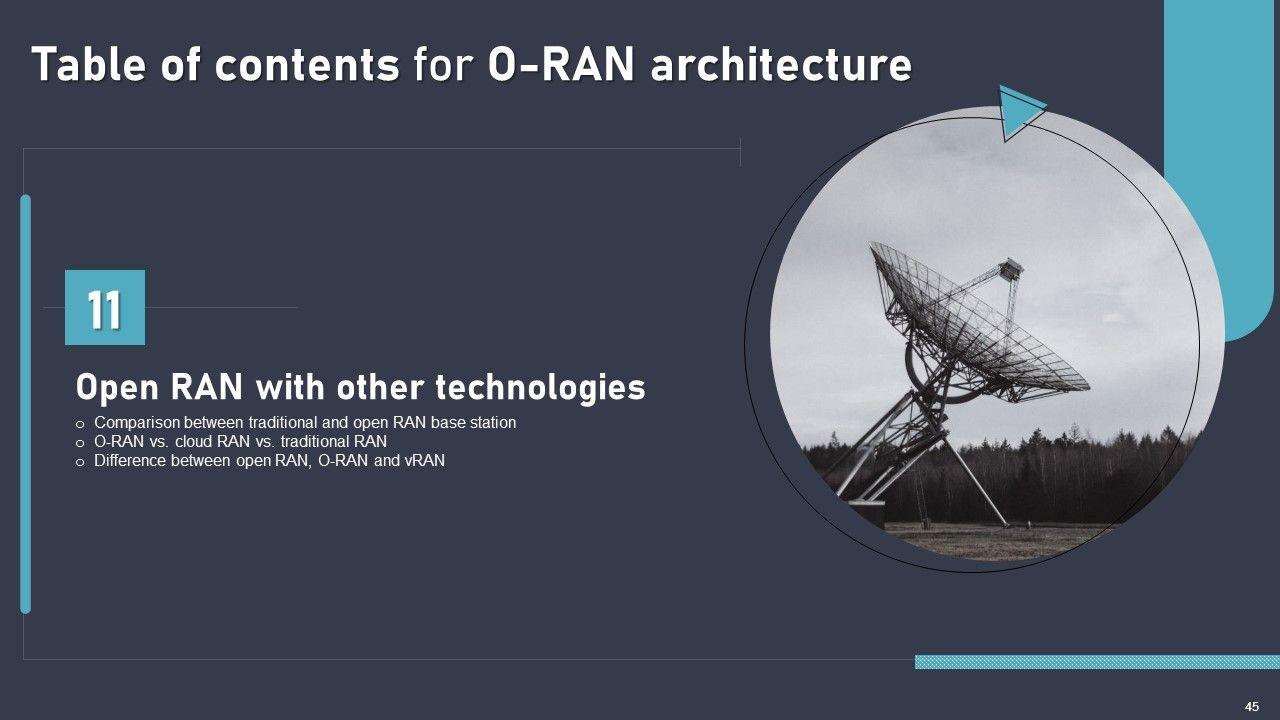 Table of contents for O-RAN architecture

11

Open RAN with other technologies

o Comparison between traditional and open RAN base station
o O-RAN vs. cloud RAN vs. traditional RAN
o Difference between open RAN, O-RAN and vRAN

45